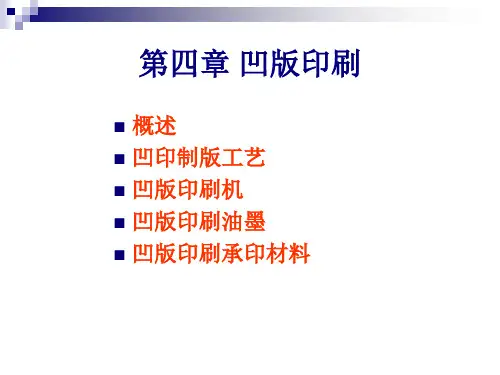 第四章 凹版印刷

- 概述
- 凹印制版工艺
- 凹版印刷机
- 凹版印刷油墨
- 凹版印刷承印材料